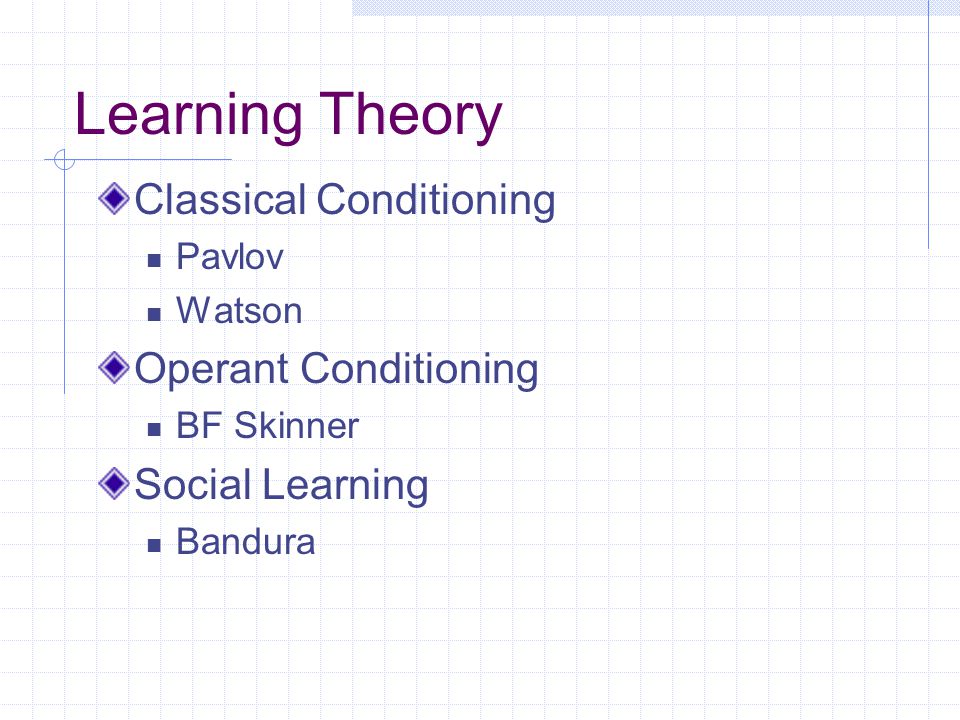 Learning Theory

Classical Conditioning
- Pavlov
- Watson

Operant Conditioning
- BF Skinner

Social Learning
- Bandura